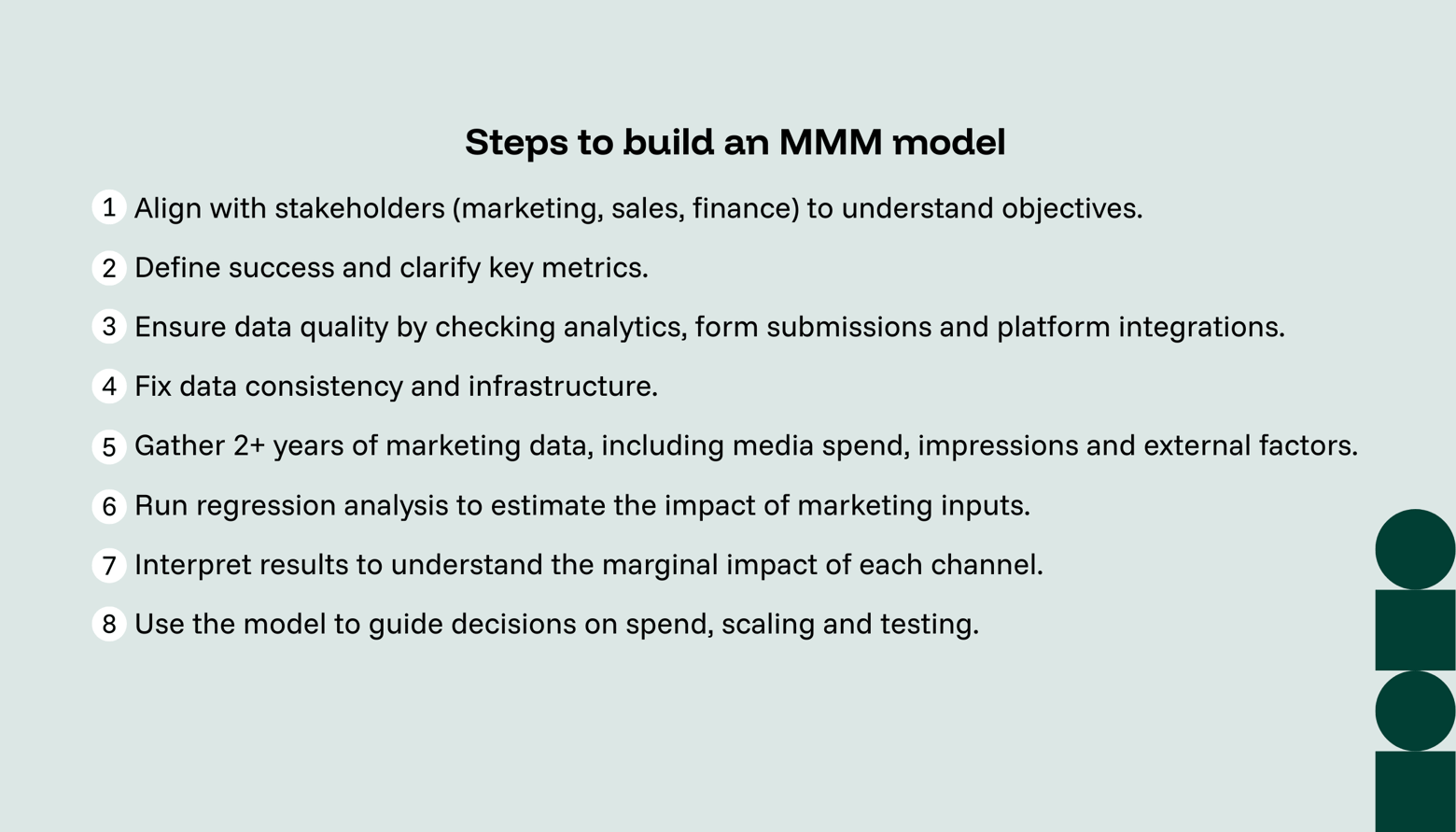 Steps to build an MMM model

1 Align with stakeholders (marketing, sales, finance) to understand objectives.

2 Define success and clarify key metrics.

3 Ensure data quality by checking analytics, form submissions and platform integrations.

4 Fix data consistency and infrastructure.

5 Gather 2+ years of marketing data, including media spend, impressions and external factors.

6 Run regression analysis to estimate the impact of marketing inputs.

7 Interpret results to understand the marginal impact of each channel.

8 Use the model to guide decisions on spend, scaling and testing.